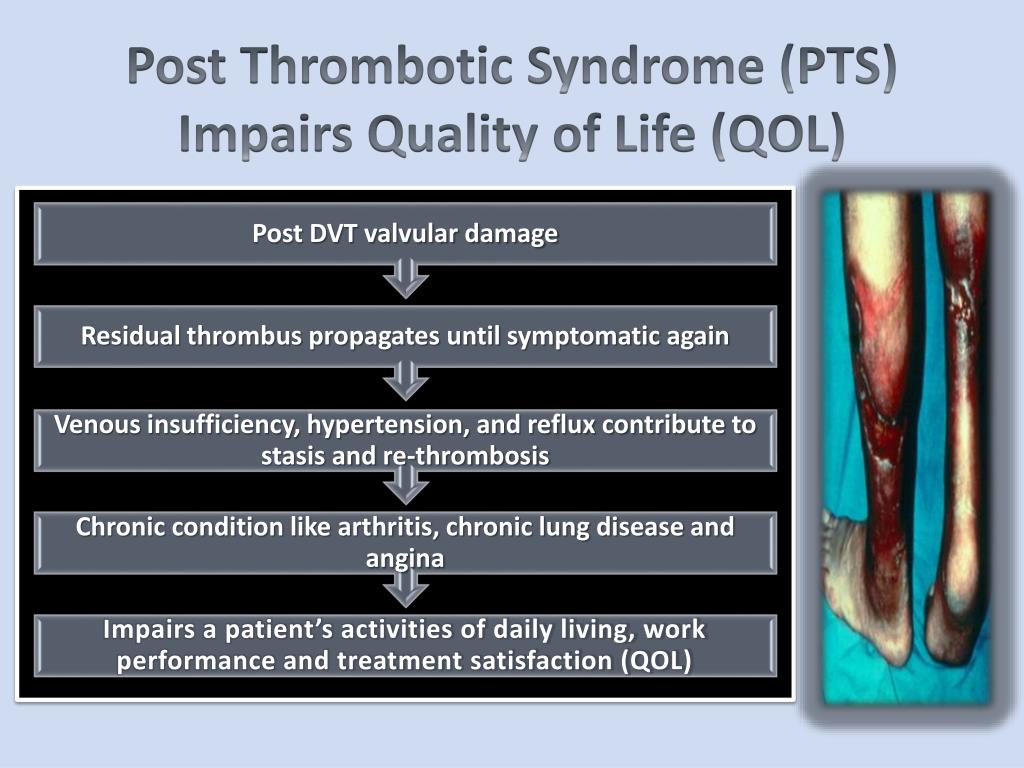 Post Thrombotic Syndrome (PTS) Impairs Quality of Life (QOL)

Post DVT valvular damage

Residual thrombus propagates until symptomatic again

Venous insufficiency, hypertension, and reflux contribute to stasis and re-thrombosis

Chronic condition like arthritis, chronic lung disease and angina

Impairs a patient's activities of daily living, work performance and treatment satisfaction (QOL)